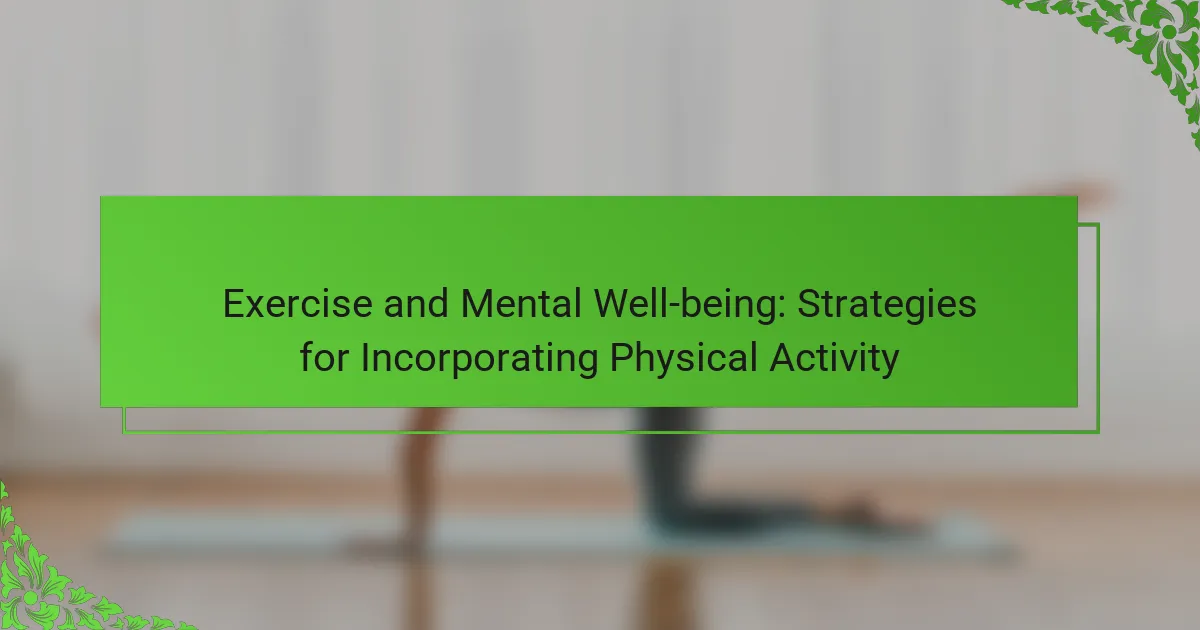 Exercise and Mental Well-being: Strategies for Incorporating Physical Activity